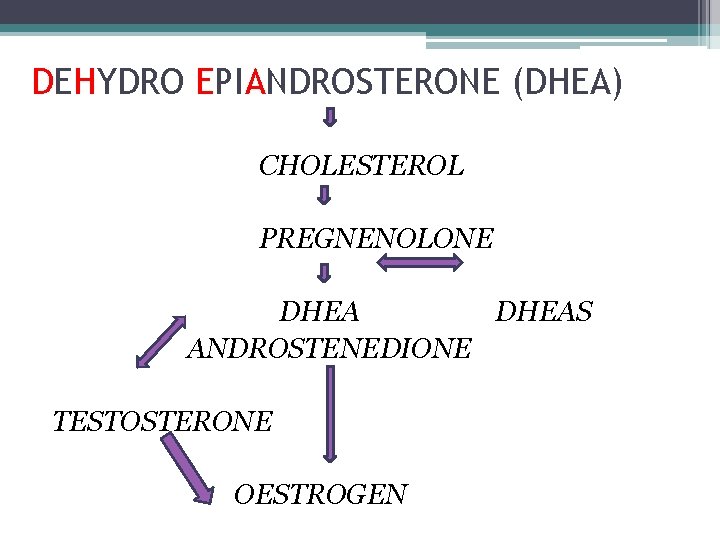 DEHYDRO EPIANDROSTERONE (DHEA)

CHOLESTEROL

PREGNENOLONE

DHEA DHEAS

ANDROSTENEDIONE

TESTOSTERONE

OESTROGEN